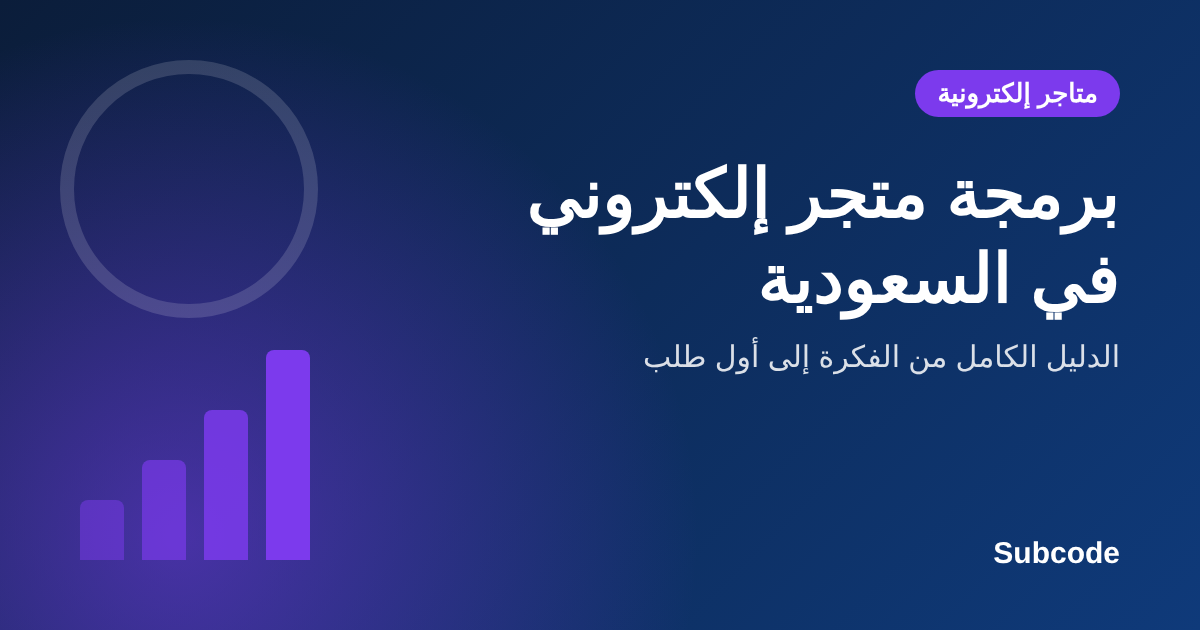 متاجر إلكترونية

برمجة متجر إلكتروني
في السعودية

الدليل الكامل من الفكرة إلى أول طلب

Subcode